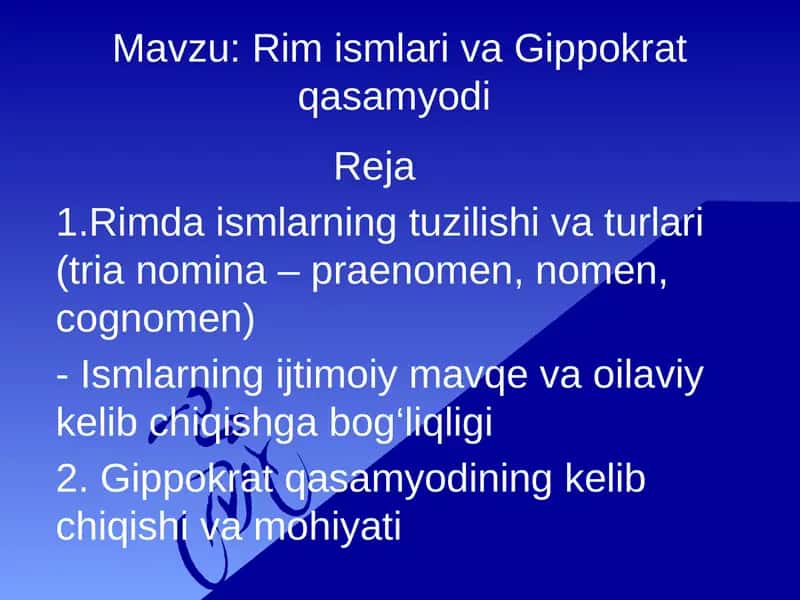 Mavzu: Rim ismlari va Gippokrat qasamyodi

Reja

1.Rimda ismlarning tuzilishi va turlari (tria nomina – praenomen, nomen, cognomen)

- Ismlarning ijtimoiy mavqe va oilaviy kelib chiqishga bog‘liqligi

2. Gippokrat qasamyodining kelib chiqishi va mohiyati